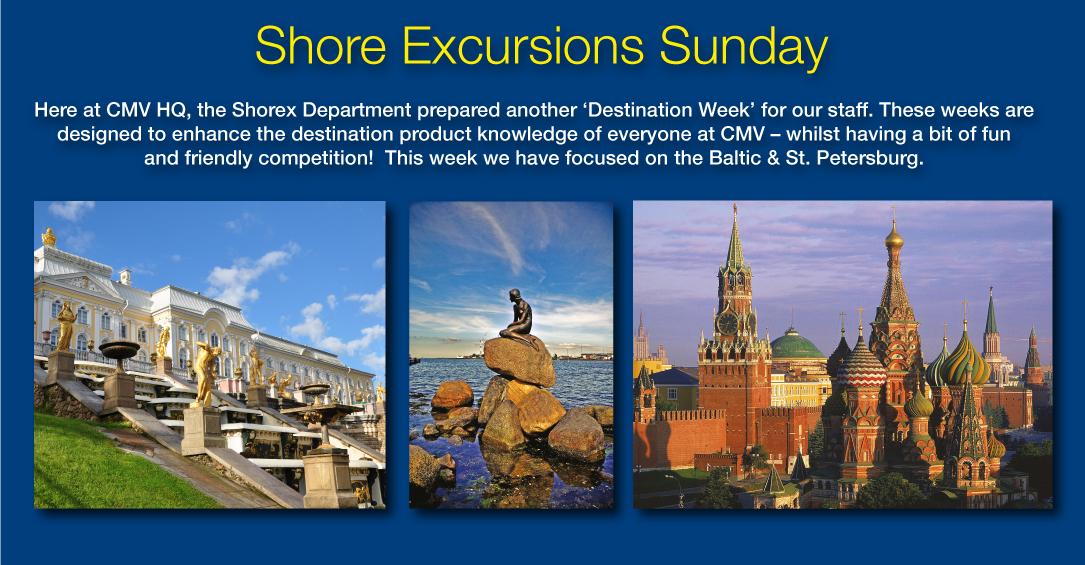 Shore Excursions Sunday

Here at CMV HQ, the Shorex Department prepared another ‘Destination Week’ for our staff. These weeks are designed to enhance the destination product knowledge of everyone at CMV – whilst having a bit of fun and friendly competition!  This week we have focused on the Baltic & St. Petersburg.